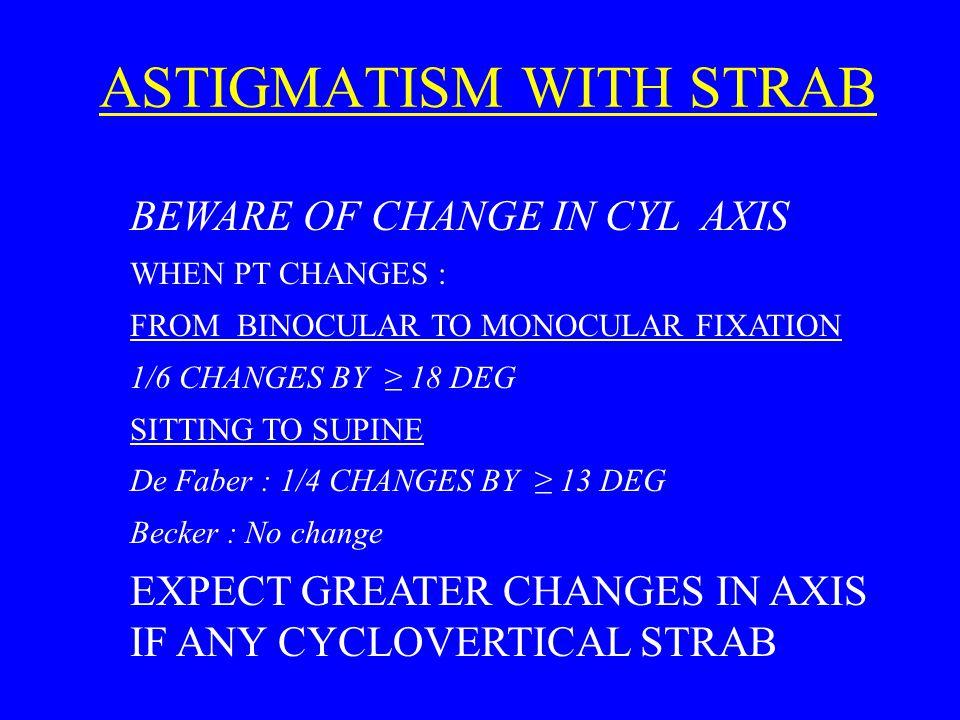 ASTIGMATISM WITH STRAB

BEWARE OF CHANGE IN CYL AXIS

WHEN PT CHANGES :

FROM BINOCULAR TO MONOCULAR FIXATION

1/6 CHANGES BY $\geq$ 18 DEG

SITTING TO SUPINE

De Faber : 1/4 CHANGES BY $\geq$ 13 DEG

Becker : No change

EXPECT GREATER CHANGES IN AXIS IF ANY CYCLOVERTICAL STRAB